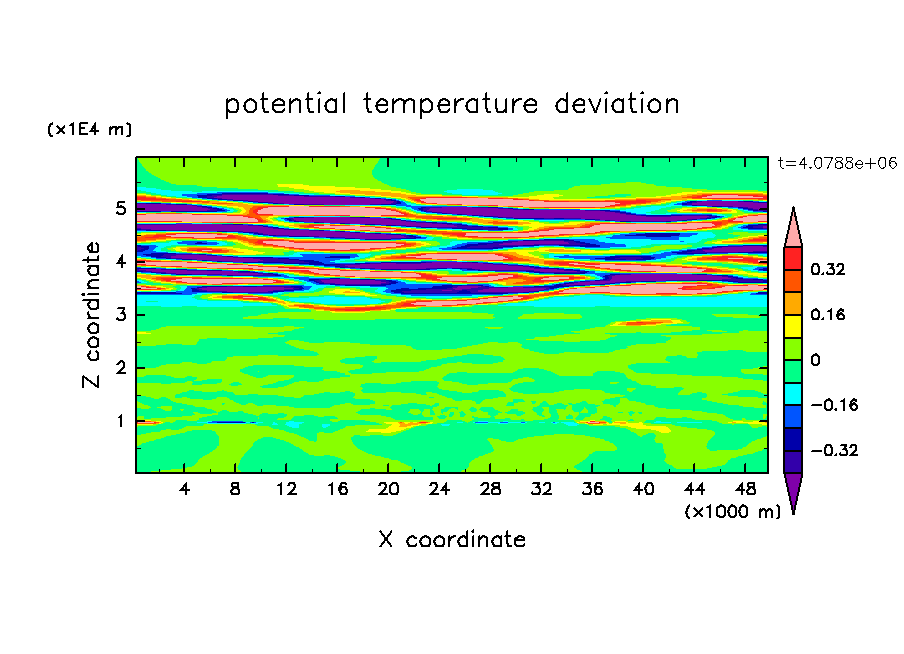 potential temperature deviation

(×1E4 m)

t=4.0788e+06

Z coordinate

5
4
3
2
1

4 8 12 16 20 24 28 32 36 40 44 48

(×1000 m)

X coordinate

0.32
0.16
0
−0.16
−0.32